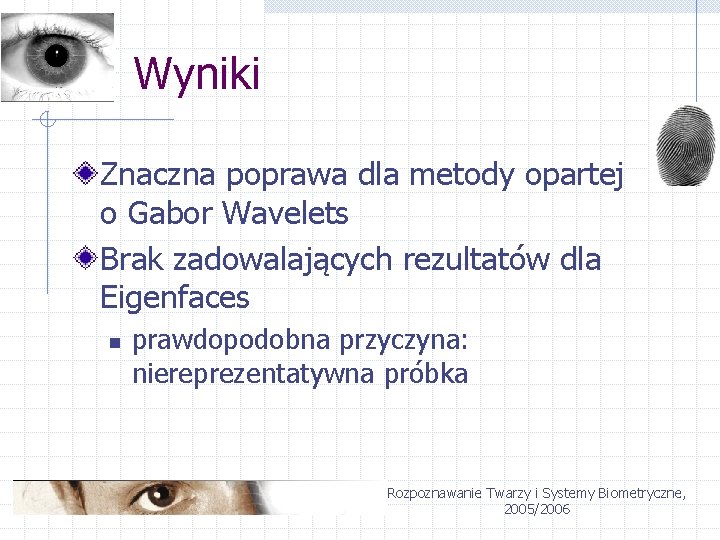 Wyniki

Znaczna poprawa dla metody opartej o Gabor Wavelets

Brak zadowalających rezultatów dla Eigenfaces

prawdopodobna przyczyna: niereprezentatywna próbka

Rozpoznawanie Twarzy i Systemy Biometryczne, 2005/2006